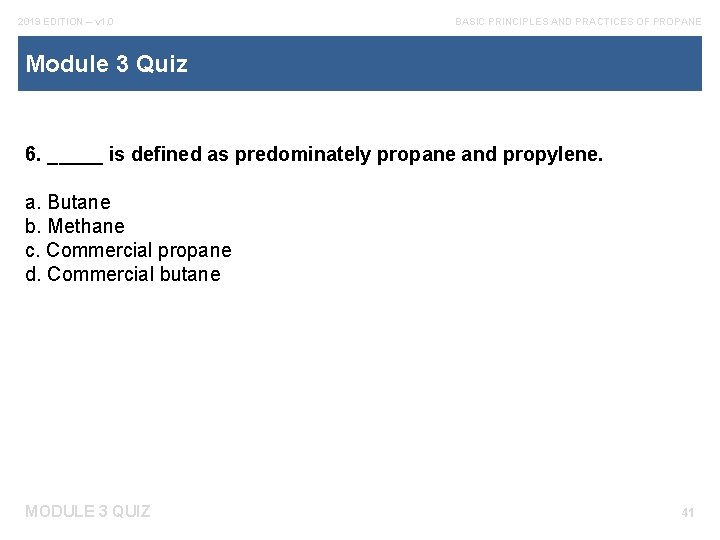 2019 EDITION – v1.0

BASIC PRINCIPLES AND PRACTICES OF PROPANE

Module 3 Quiz

6. _____ is defined as predominately propane and propylene.

a. Butane
b. Methane
c. Commercial propane
d. Commercial butane

MODULE 3 QUIZ

41